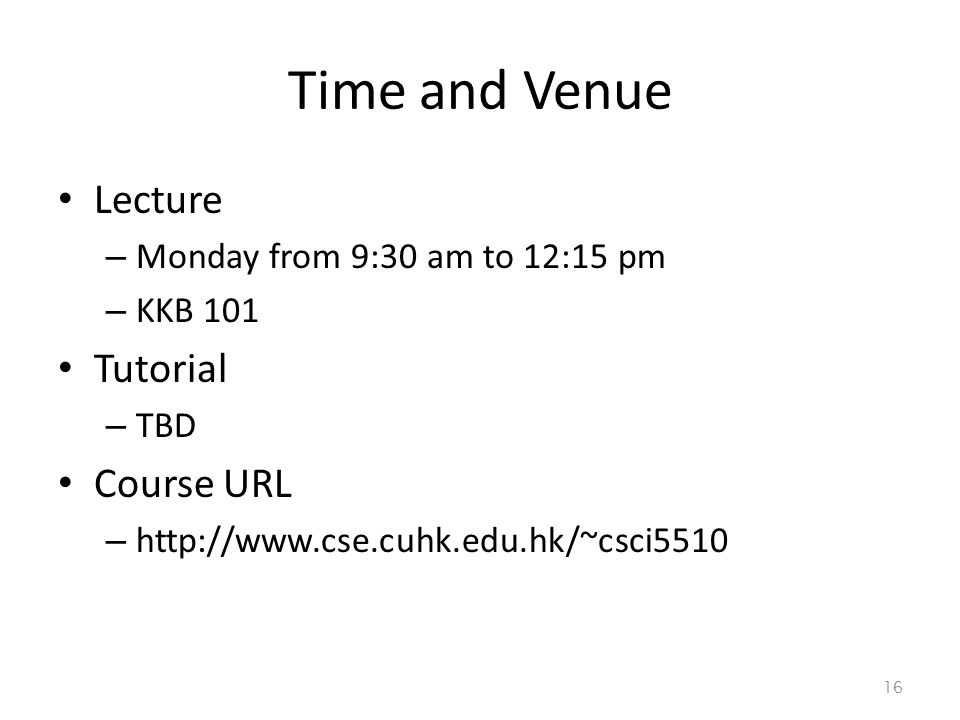 Time and Venue

• Lecture
– Monday from 9:30 am to 12:15 pm
– KKB 101
• Tutorial
– TBD
• Course URL
– http://www.cse.cuhk.edu.hk/~csci5510

16